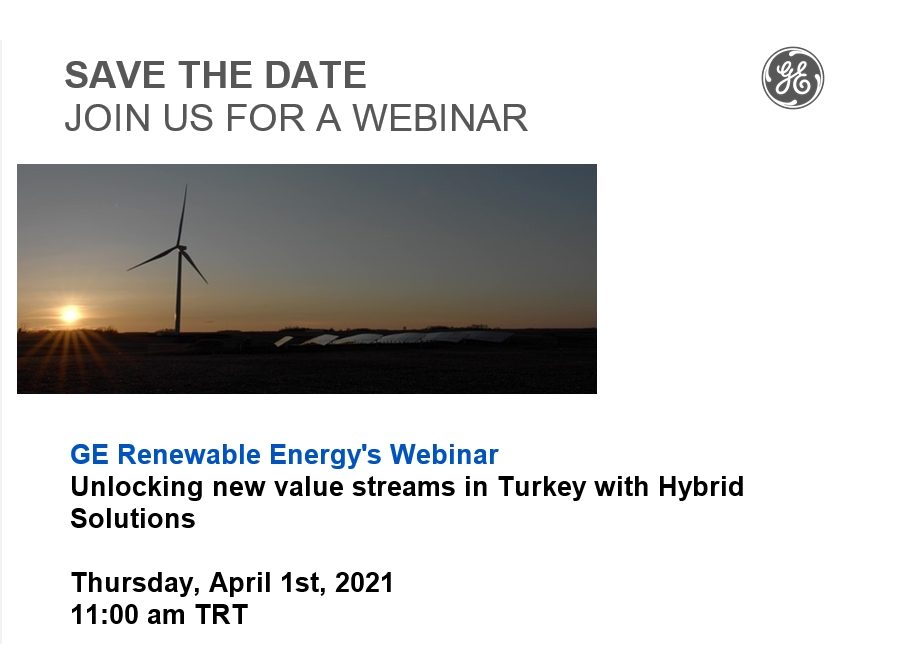 SAVE THE DATE
JOIN US FOR A WEBINAR

GE

GE Renewable Energy's Webinar
Unlocking new value streams in Turkey with Hybrid Solutions

Thursday, April 1st, 2021
11:00 am TRT